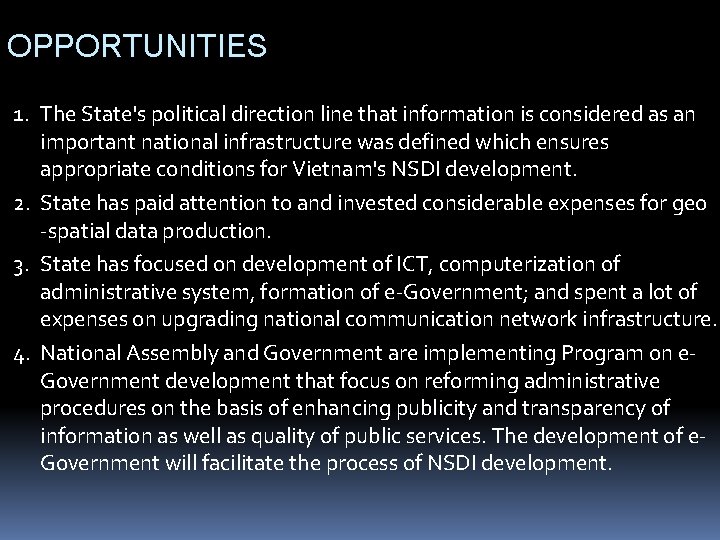 OPPORTUNITIES

1. The State's political direction line that information is considered as an important national infrastructure was defined which ensures appropriate conditions for Vietnam's NSDI development.

2. State has paid attention to and invested considerable expenses for geo -spatial data production.

3. State has focused on development of ICT, computerization of administrative system, formation of e-Government; and spent a lot of expenses on upgrading national communication network infrastructure.

4. National Assembly and Government are implementing Program on e-Government development that focus on reforming administrative procedures on the basis of enhancing publicity and transparency of information as well as quality of public services. The development of e-Government will facilitate the process of NSDI development.